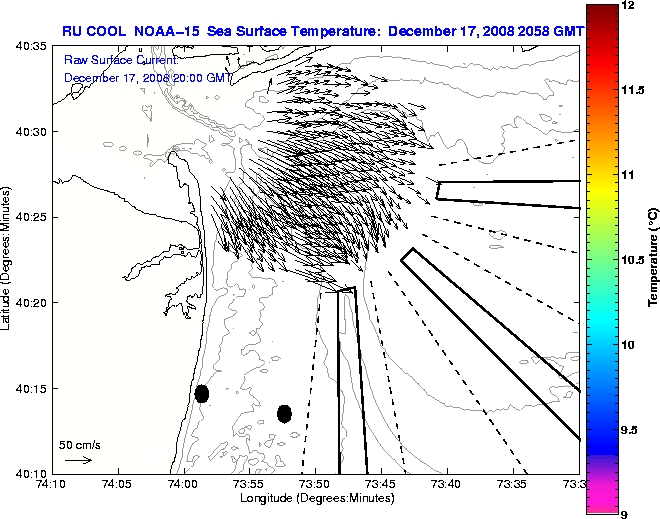 RU COOL NOAA-15 Sea Surface Temperature: December 17, 2008 2058 GMT

Raw Surface Current:
December 17, 2008 20:00 GMT

40:35
40:30
40:25
40:20
40:15
40:10

Latitude (Degrees:Minutes)

50 cm/s

74:10 74:05 74:00 73:55 73:50 73:45 73:40 73:35 73:3

Longitude (Degrees:Minutes)

12
11.5
11
10.5
10
9.5
9

Temperature (°C)